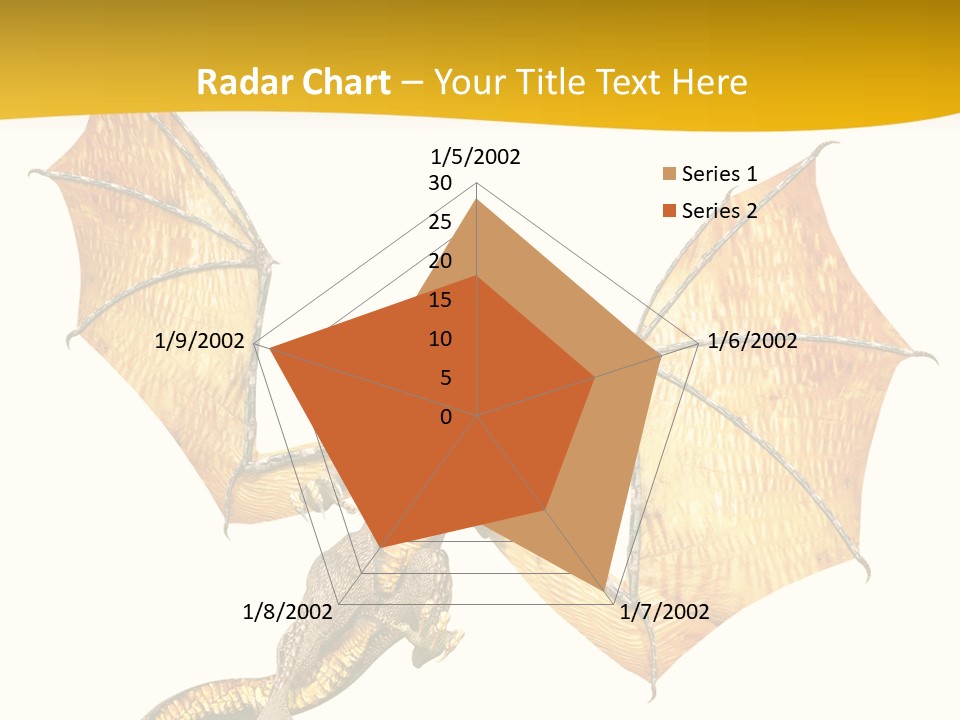 Radar Chart – Your Title Text Here

1/5/2002
30
25
20
15
10
5
0
1/6/2002
1/7/2002
1/8/2002
1/9/2002

Series 1
Series 2